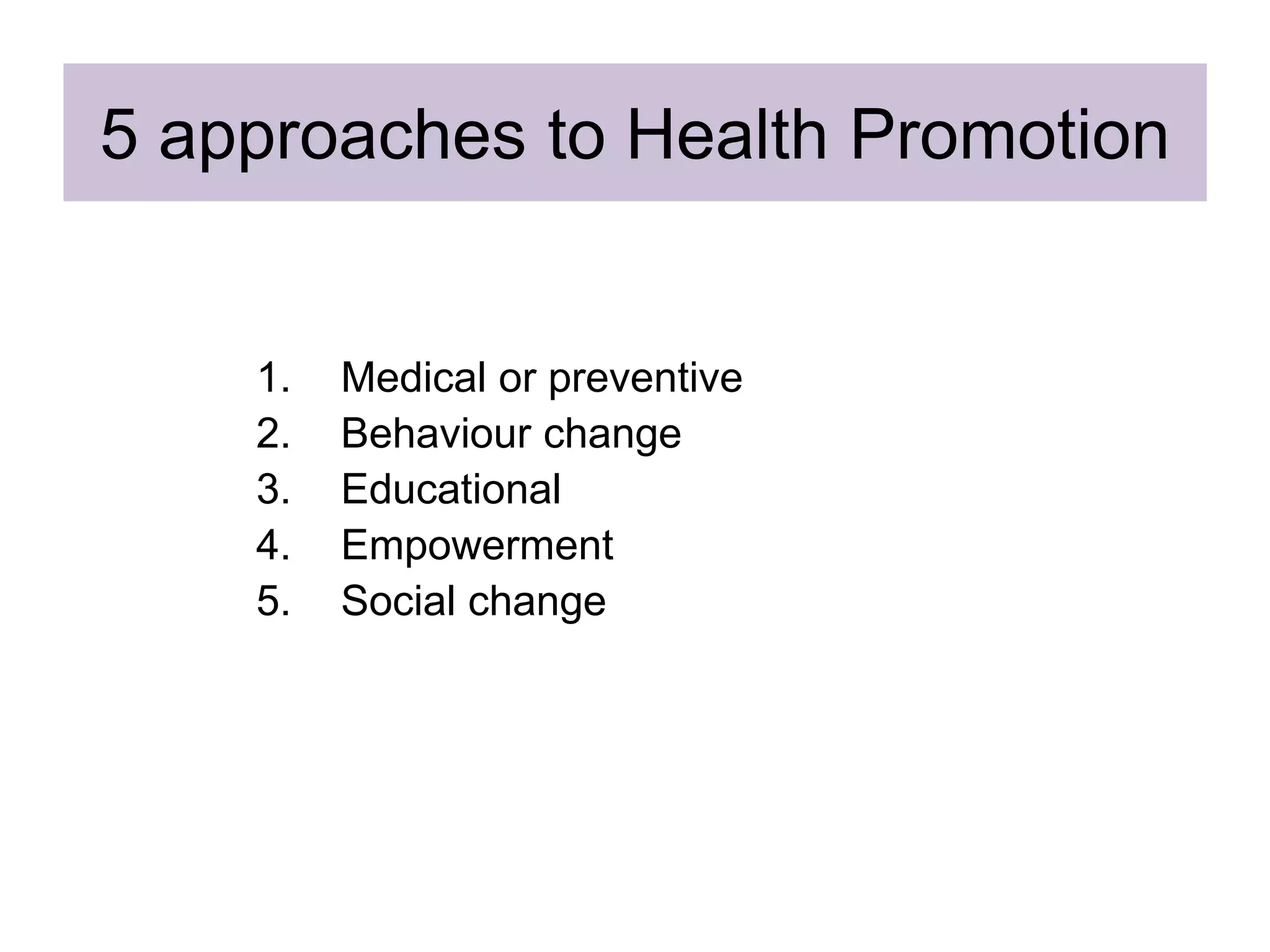 5 approaches to Health Promotion

1. Medical or preventive
2. Behaviour change
3. Educational
4. Empowerment
5. Social change